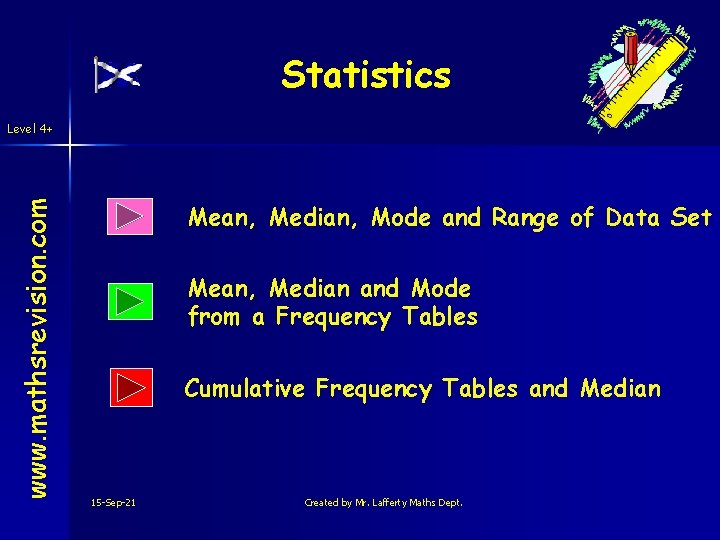 Statistics

Level 4+

www.mathsrevision.com

Mean, Median, Mode and Range of Data Set

Mean, Median and Mode from a Frequency Tables

Cumulative Frequency Tables and Median

15-Sep-21

Created by Mr. Lafferty Maths Dept.